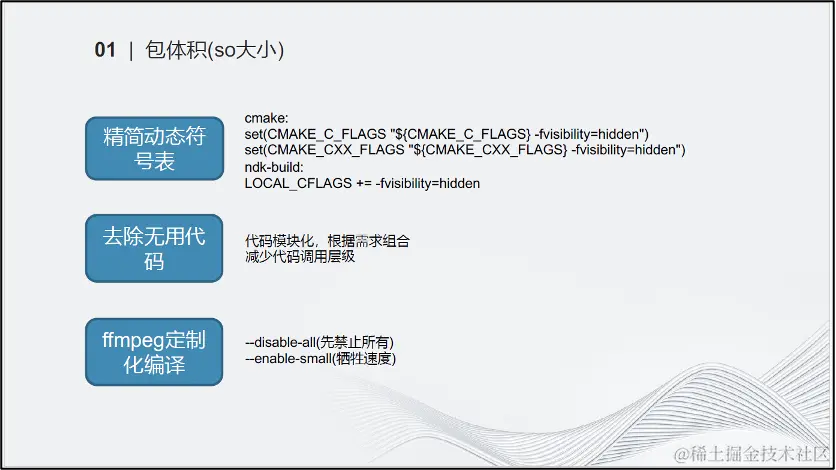 01 | 包体积(so大小)

精简动态符号表

cmake:
set(CMAKE_C_FLAGS "${CMAKE_C_FLAGS} -fvisibility=hidden")
set(CMAKE_CXX_FLAGS "${CMAKE_CXX_FLAGS} -fvisibility=hidden")
ndk-build:
LOCAL_CFLAGS += -fvisibility=hidden

去除无用代码

代码模块化，根据需求组合
减少代码调用层级

ffmpeg定制化编译

--disable-all(先禁止所有)
--enable-small(牺牲速度)

@稀土掘金技术社区